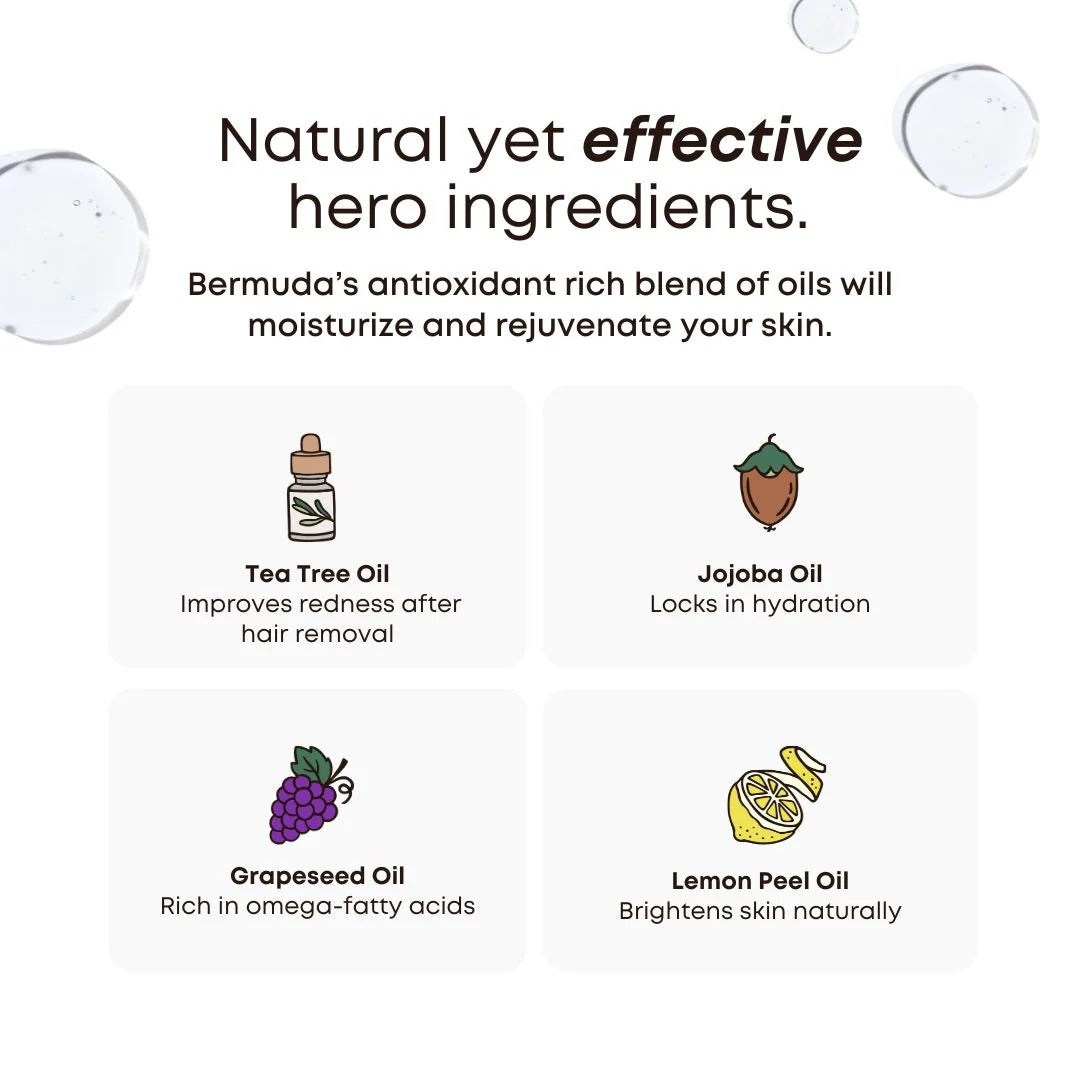 Natural yet effective hero ingredients.

Bermuda's antioxidant rich blend of oils will moisturize and rejuvenate your skin.

Tea Tree Oil
Improves redness after hair removal

Jojoba Oil
Locks in hydration

Grapeseed Oil
Rich in omega-fatty acids

Lemon Peel Oil
Brightens skin naturally